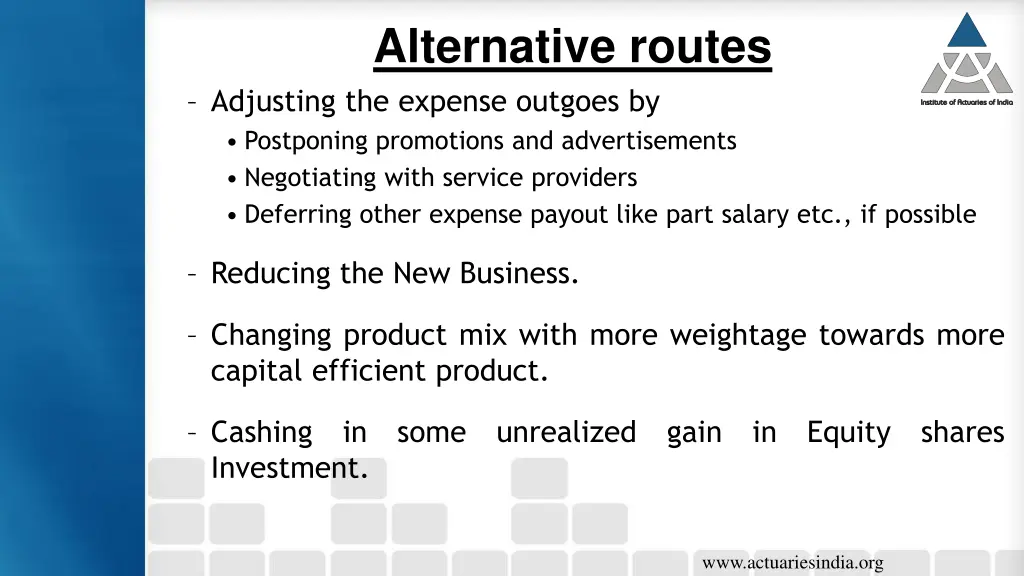 Alternative routes

Institute of Actuaries of India

– Adjusting the expense outgoes by

• Postponing promotions and advertisements
• Negotiating with service providers
• Deferring other expense payout like part salary etc., if possible

– Reducing the New Business.

– Changing product mix with more weightage towards more capital efficient product.

– Cashing in some unrealized gain in Equity shares Investment.

www.actuariesindia.org